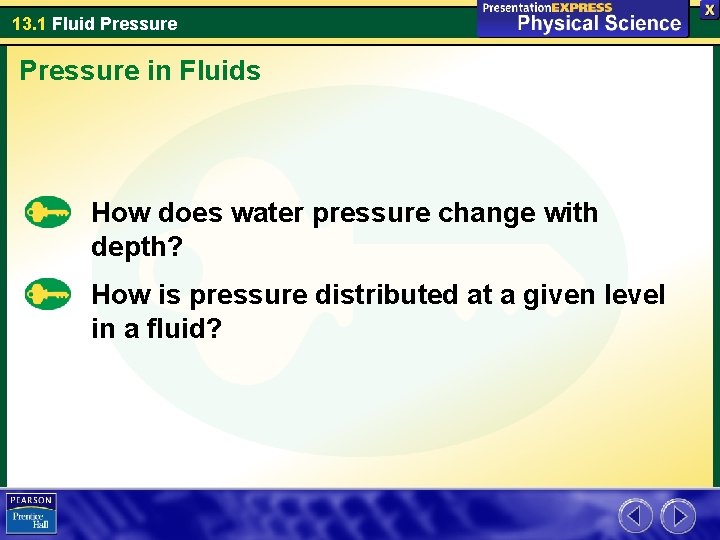 13.1 Fluid Pressure

PresentationEXPRESS
Physical Science

X

Pressure in Fluids

How does water pressure change with depth?

How is pressure distributed at a given level in a fluid?

PEARSON
Prentice Hall